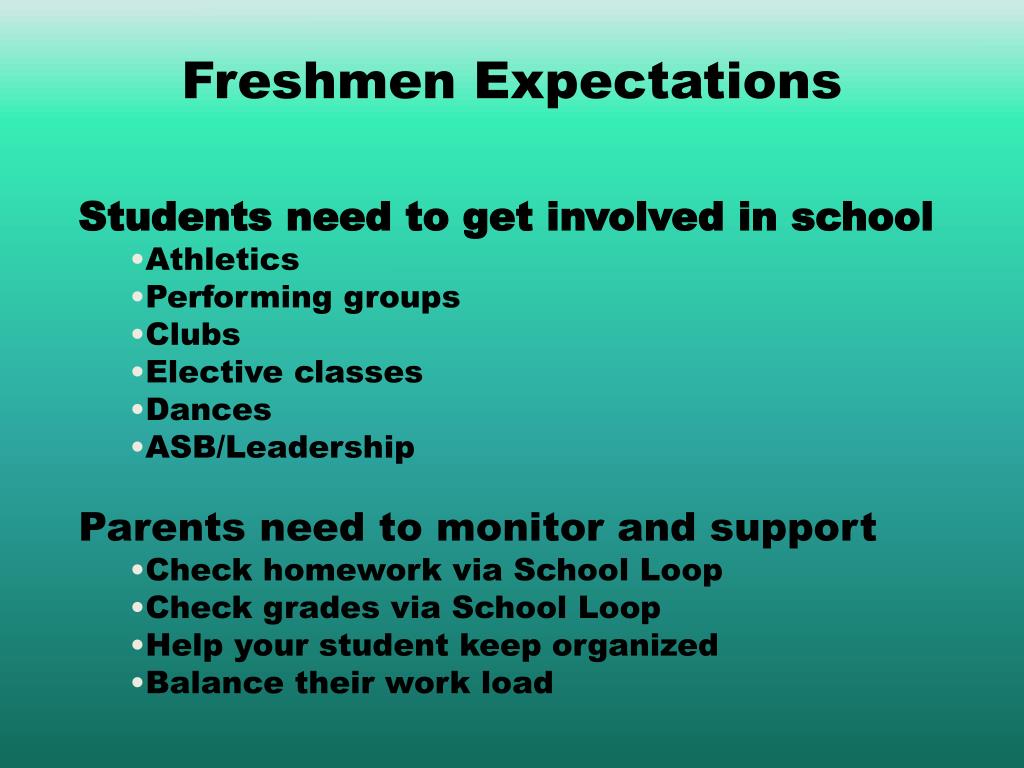 Freshmen Expectations

Students need to get involved in school
•Athletics
•Performing groups
•Clubs
•Elective classes
•Dances
•ASB/Leadership

Parents need to monitor and support
•Check homework via School Loop
•Check grades via School Loop
•Help your student keep organized
•Balance their work load